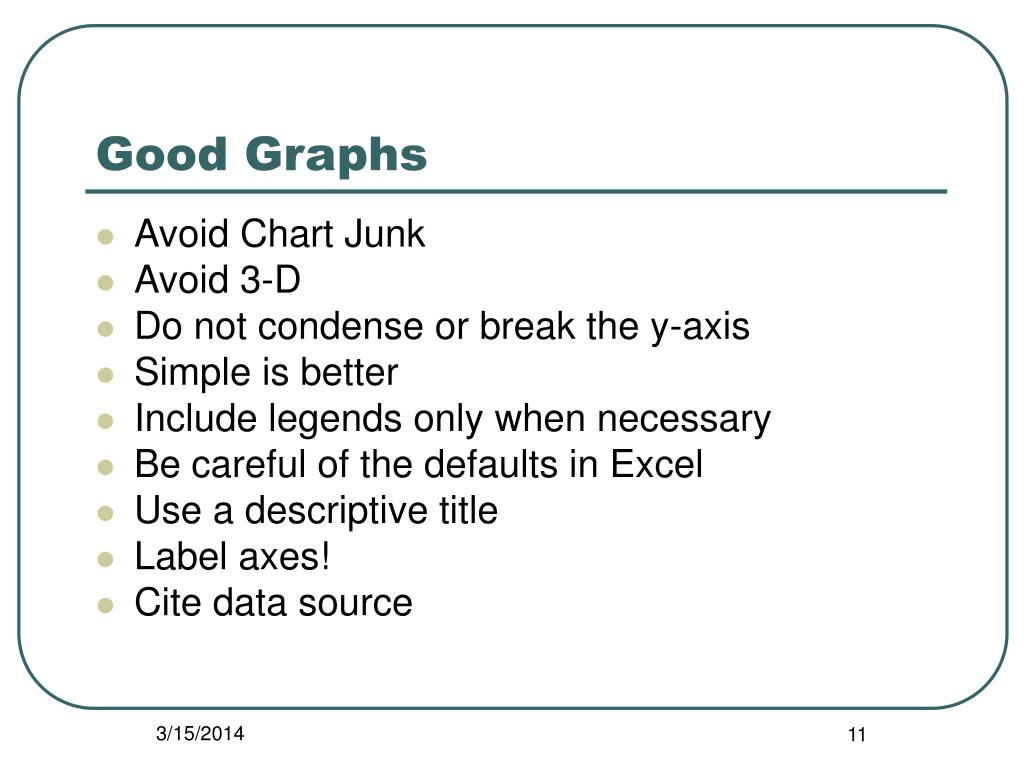 Good Graphs

- Avoid Chart Junk
- Avoid 3-D
- Do not condense or break the y-axis
- Simple is better
- Include legends only when necessary
- Be careful of the defaults in Excel
- Use a descriptive title
- Label axes!
- Cite data source

3/15/2014

11